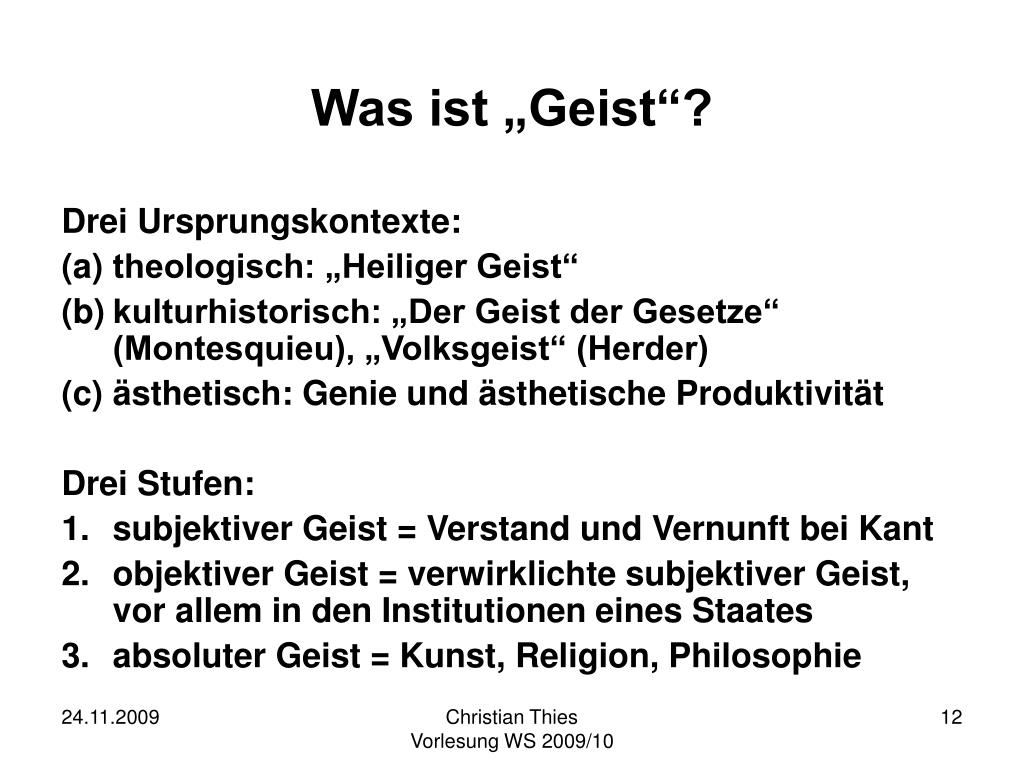 Was ist „Geist“?

Drei Ursprungskontexte:
(a) theologisch: „Heiliger Geist“
(b) kulturhistorisch: „Der Geist der Gesetze“ (Montesquieu), „Volksgeist“ (Herder)
(c) ästhetisch: Genie und ästhetische Produktivität

Drei Stufen:
1. subjektiver Geist = Verstand und Vernunft bei Kant
2. objektiver Geist = verwirklichte subjektiver Geist, vor allem in den Institutionen eines Staates
3. absoluter Geist = Kunst, Religion, Philosophie

24.11.2009

Christian Thies
Vorlesung WS 2009/10

12